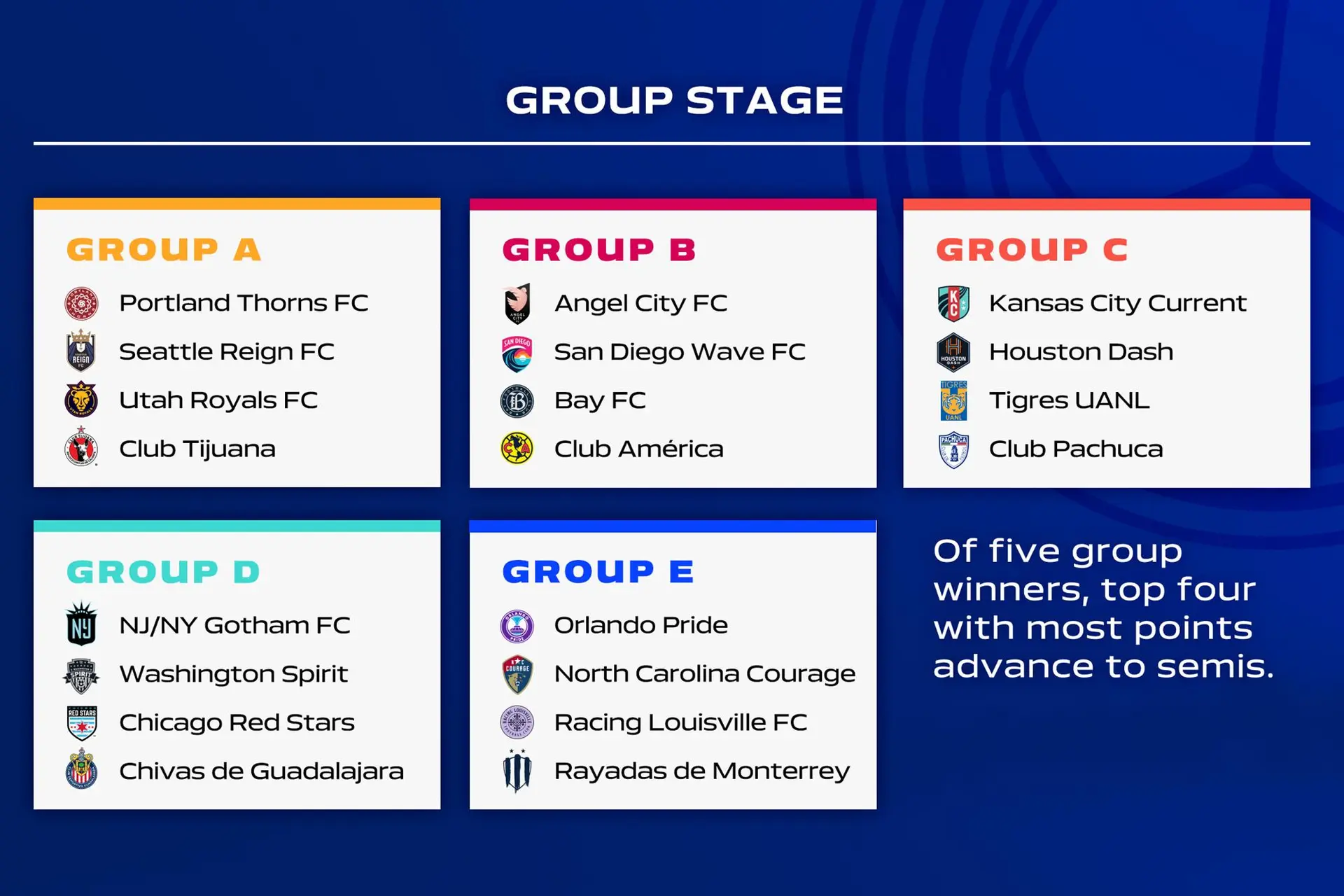 GROUP STAGE

GROUP A
Portland Thorns FC
Seattle Reign FC
Utah Royals FC
Club Tijuana

GROUP B
Angel City FC
San Diego Wave FC
Bay FC
Club América

GROUP C
Kansas City Current
Houston Dash
Tigres UANL
Club Pachuca

GROUP D
NJ/NY Gotham FC
Washington Spirit
Chicago Red Stars
Chivas de Guadalajara

GROUP E
Orlando Pride
North Carolina Courage
Racing Louisville FC
Rayadas de Monterrey

Of five group winners, top four with most points advance to semis.